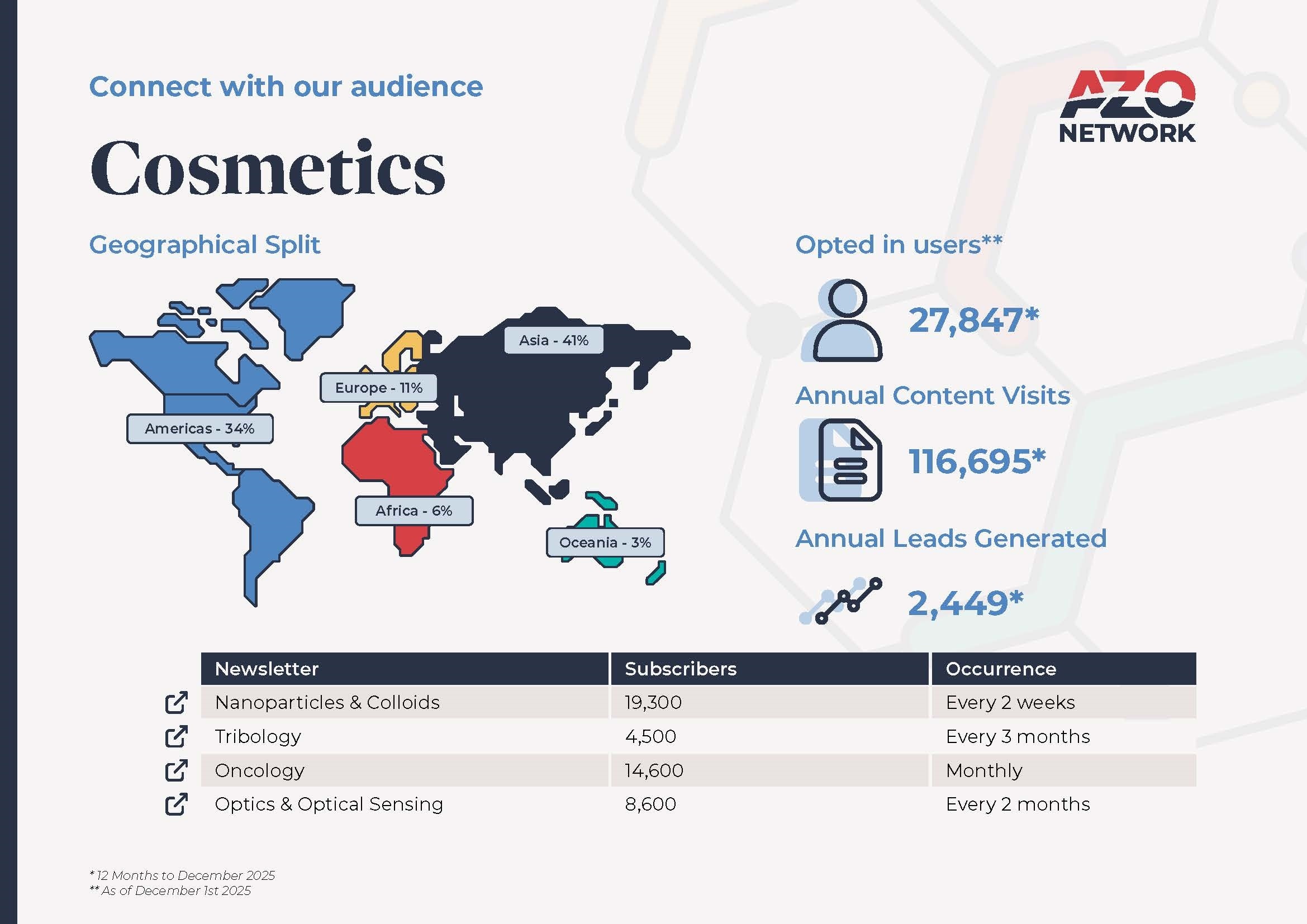 Connect with our audience

AZO NETWORK

Cosmetics

Geographical Split

Asia - 41%

Europe - 11%

Americas - 34%

Africa - 6%

Oceania - 3%

Opted in users**

27,847*

Annual Content Visits

116,695*

Annual Leads Generated

2,449*

| Newsletter | Subscribers | Occurrence |
|---|---|---|
| Nanoparticles & Colloids | 19,300 | Every 2 weeks |
| Tribology | 4,500 | Every 3 months |
| Oncology | 14,600 | Monthly |
| Optics & Optical Sensing | 8,600 | Every 2 months |

* 12 Months to December 2025
** As of December 1st 2025